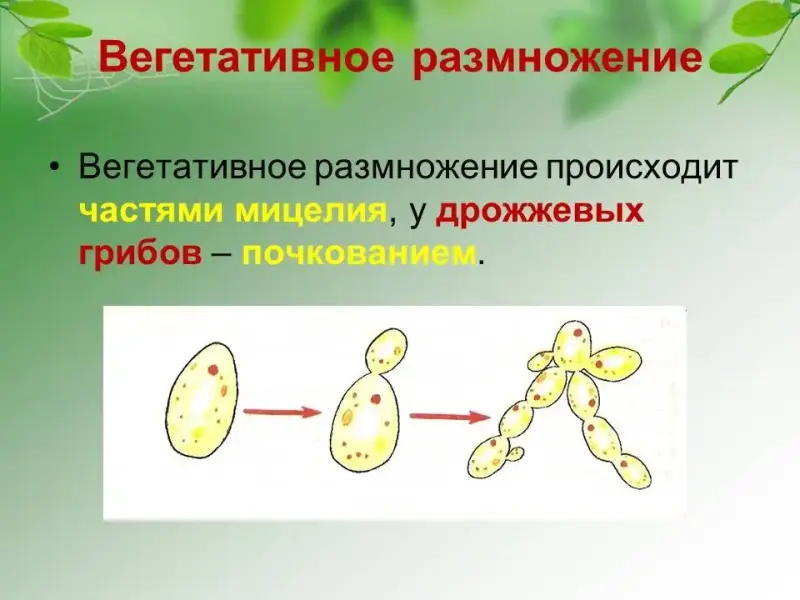 Вегетативное размножение

• Вегетативное размножение происходит частями мицелия, у дрожжевых грибов – почкованием.